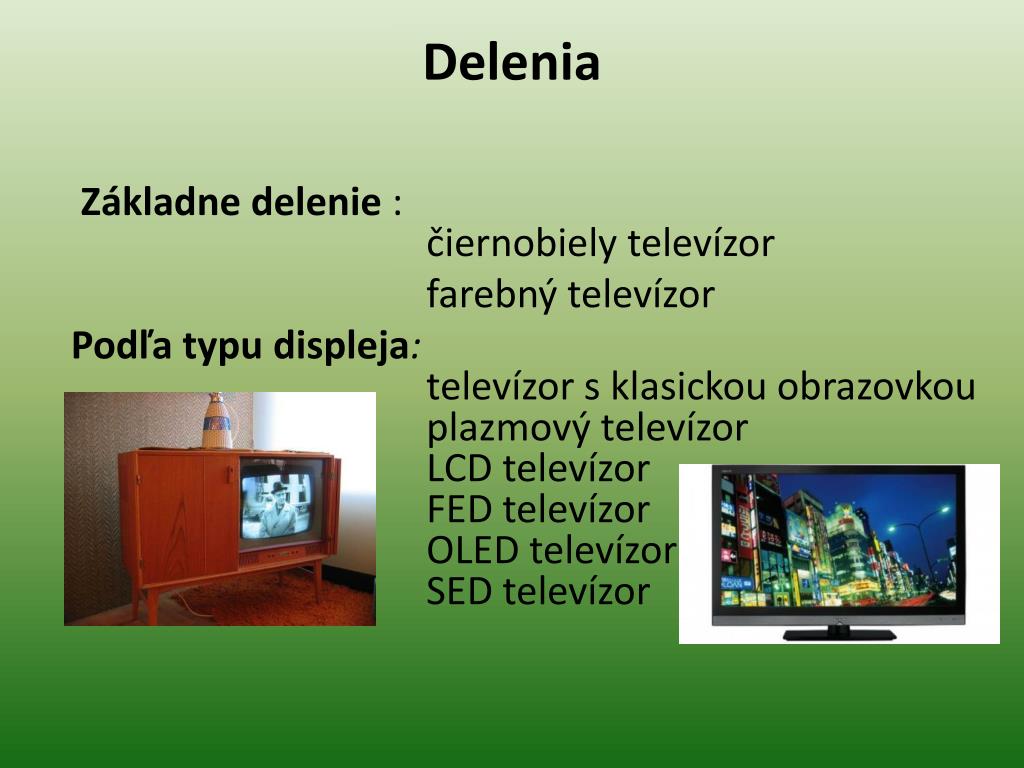 Delenia

Základne delenie :

čiernobiely televízor

farebný televízor

Podľa typu displeja:

televízor s klasickou obrazovkou
plazmový televízor
LCD televízor
FED televízor
OLED televízor
SED televízor